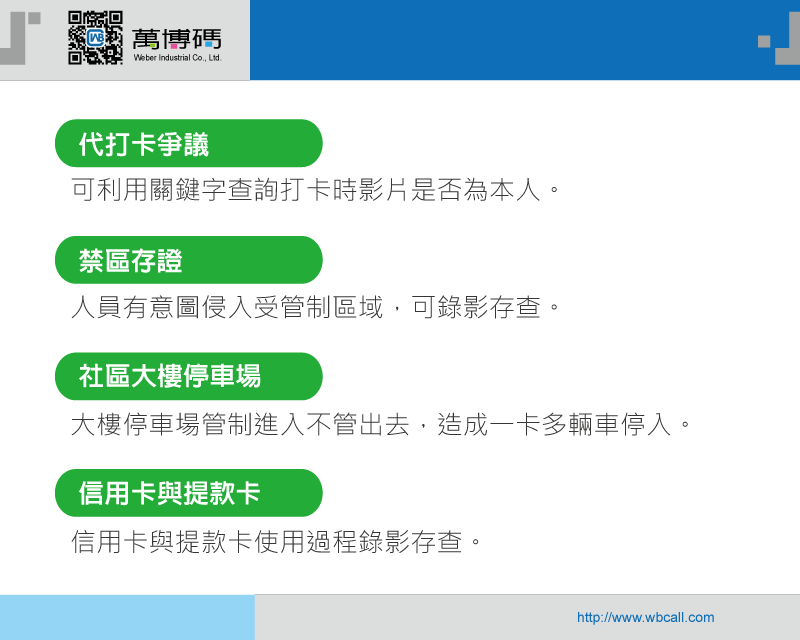 萬博碼
Weber Industrial Co., Ltd.

代打卡爭議

可利用關鍵字查詢打卡時影片是否為本人。

禁區存證

人員有意圖侵入受管制區域，可錄影存查。

社區大樓停車場

大樓停車場管制進入不管出去，造成一卡多輛車停入。

信用卡與提款卡

信用卡與提款卡使用過程錄影存查。

http://www.wbcall.com